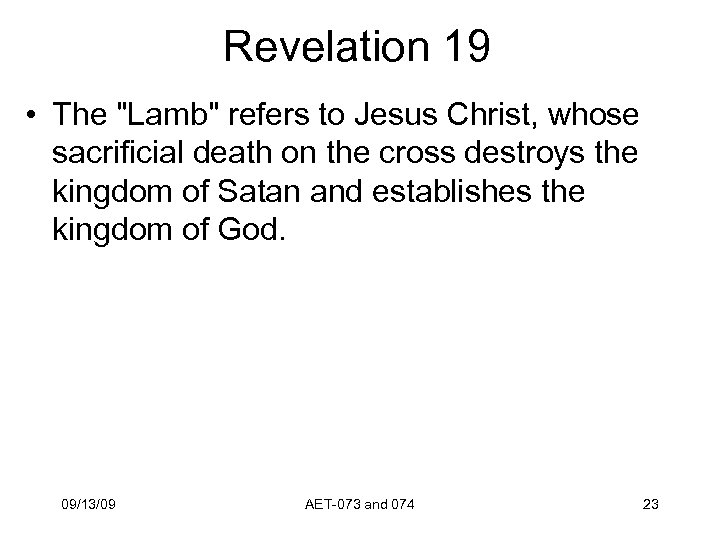 Revelation 19

• The "Lamb" refers to Jesus Christ, whose sacrificial death on the cross destroys the kingdom of Satan and establishes the kingdom of God.

09/13/09

AET-073 and 074

23